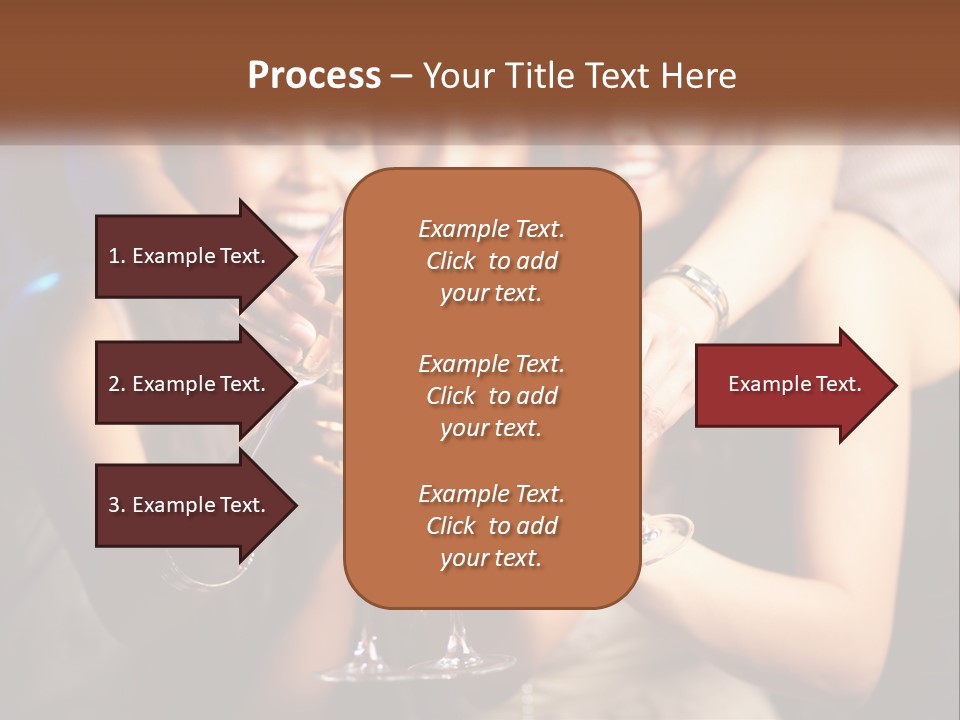 Process – Your Title Text Here

1. Example Text.

2. Example Text.

3. Example Text.

Example Text. Click to add your text.

Example Text. Click to add your text.

Example Text. Click to add your text.

Example Text.